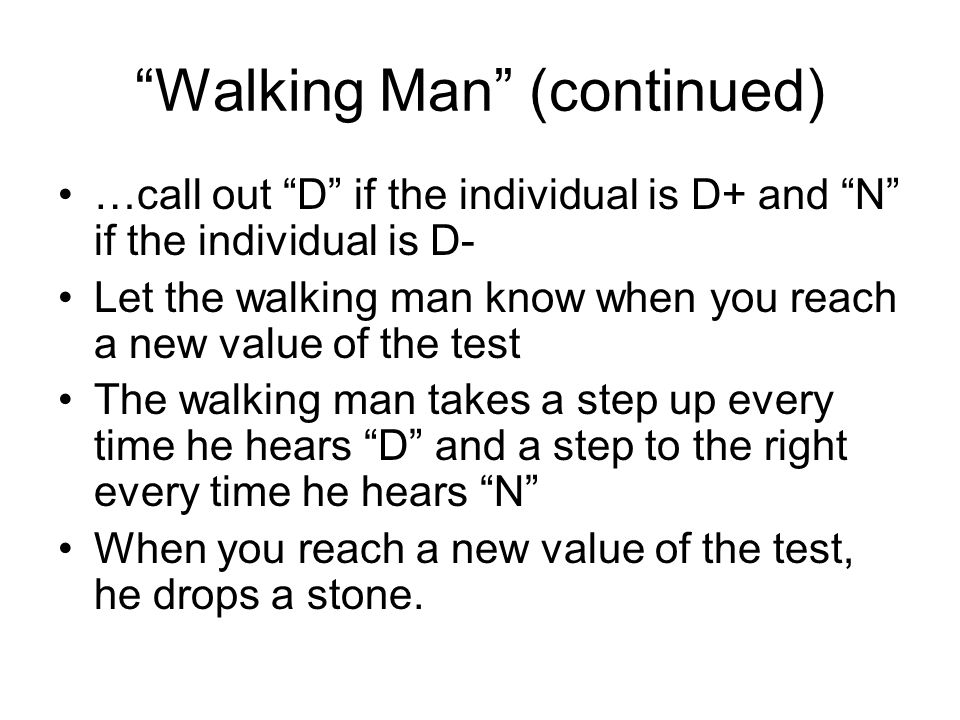 “Walking Man” (continued)

• …call out “D” if the individual is D+ and “N” if the individual is D-
• Let the walking man know when you reach a new value of the test
• The walking man takes a step up every time he hears “D” and a step to the right every time he hears “N”
• When you reach a new value of the test, he drops a stone.